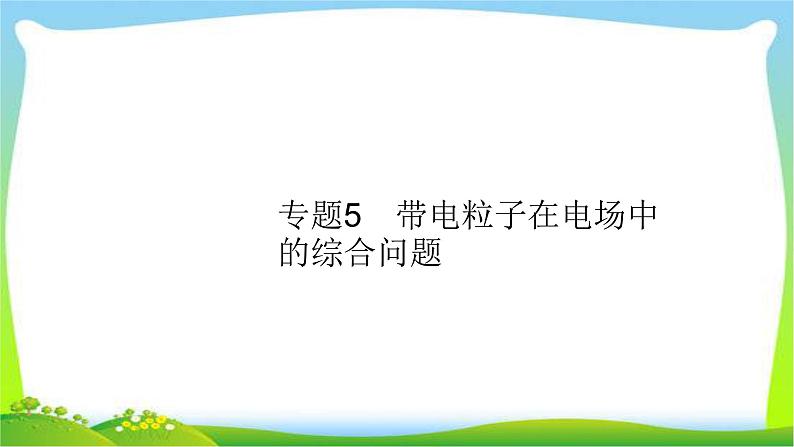 专题5　带电粒子在电场中的综合问题